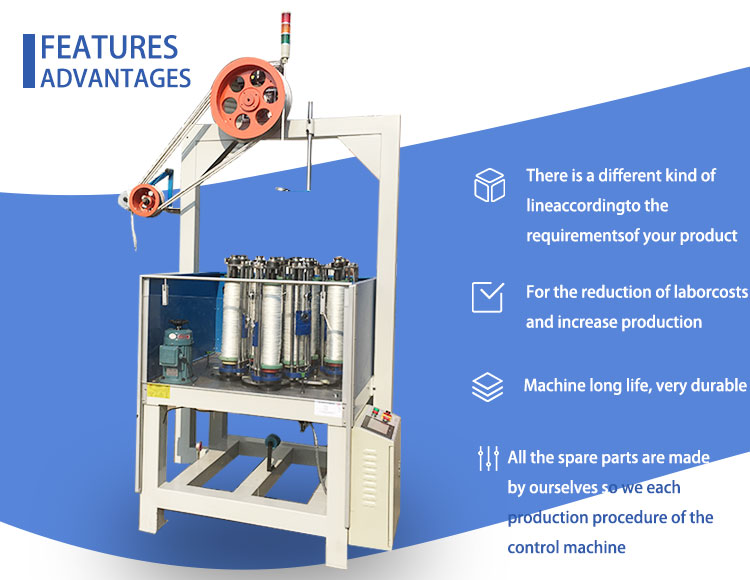 FEATURES
ADVANTAGES

There is a different kind of lineaccordingto the requirementsof your product

For the reduction of laborcosts and increase production

Machine long life, very durable

All the spare parts are made by ourselves so we each production procedure of the control machine